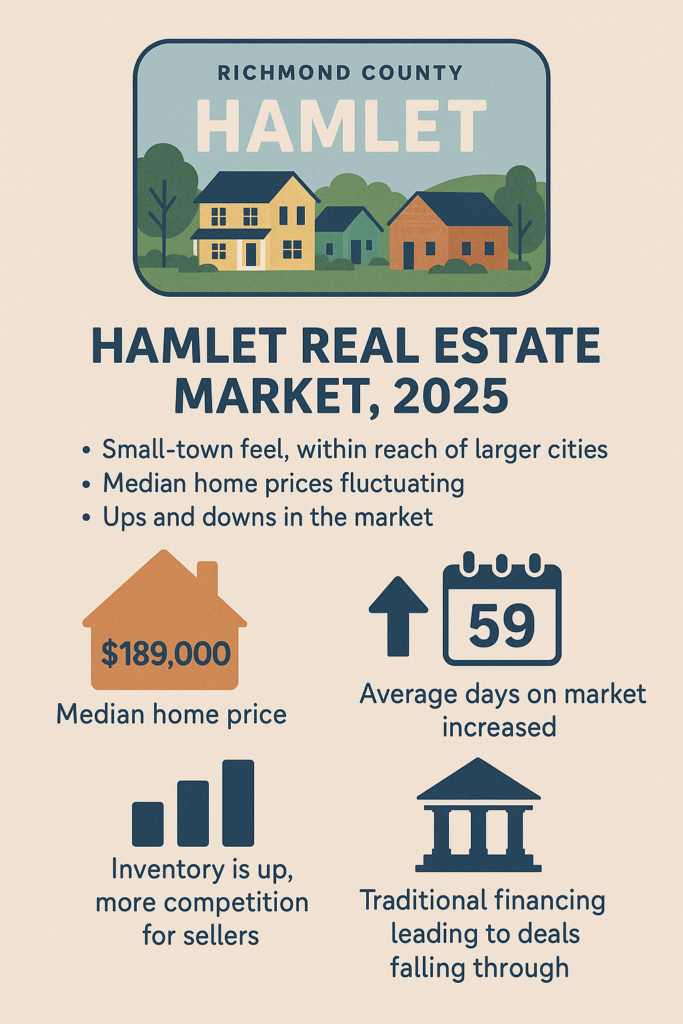 RICHMOND COUNTY
HAMLET

HAMLET REAL ESTATE MARKET, 2025

• Small-town feel, within reach of larger cities
• Median home prices fluctuating
• Ups and downs in the market

$189,000
Median home price

59
Average days on market increased

Inventory is up, more competition for sellers

Traditional financing leading to deals falling through